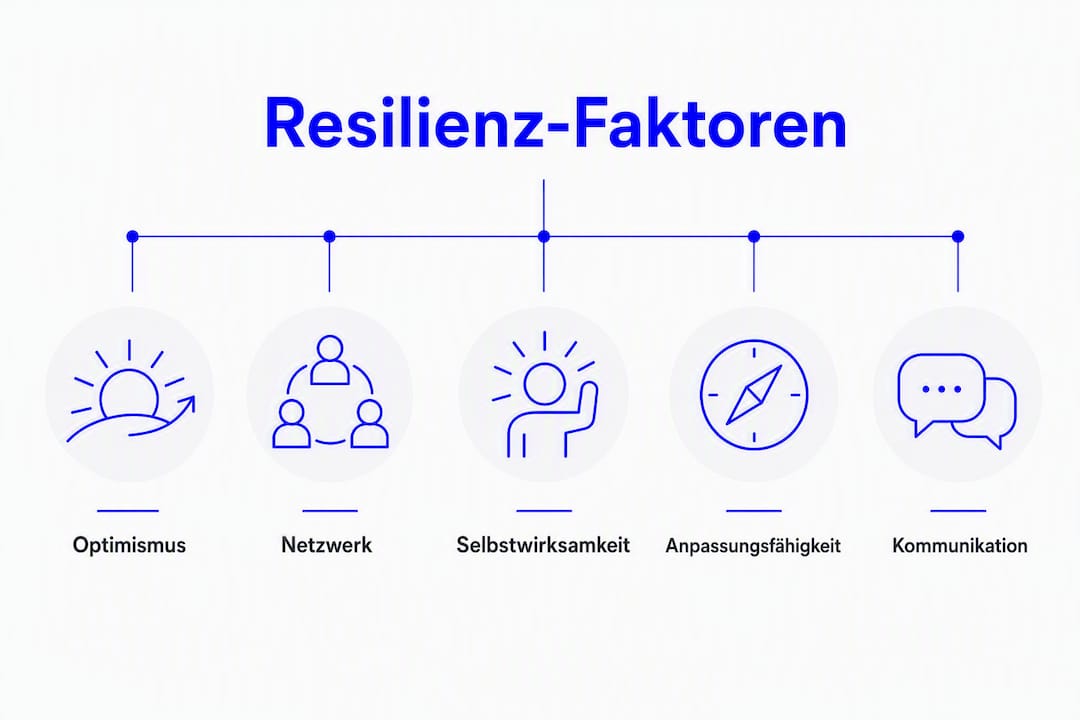 Resilienz-Faktoren

Optimismus

Netzwerk

Selbstwirksamkeit

Anpassungsfähigkeit

Kommunikation